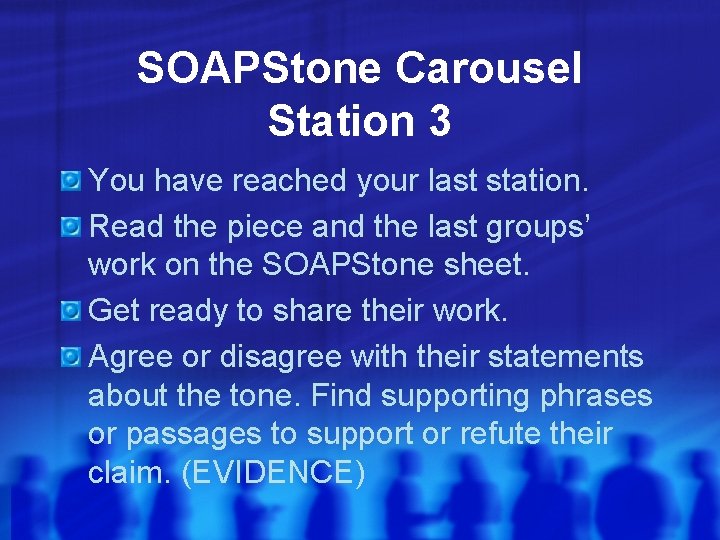 SOAPStone Carousel
Station 3

You have reached your last station.

Read the piece and the last groups' work on the SOAPStone sheet.

Get ready to share their work.

Agree or disagree with their statements about the tone. Find supporting phrases or passages to support or refute their claim. (EVIDENCE)